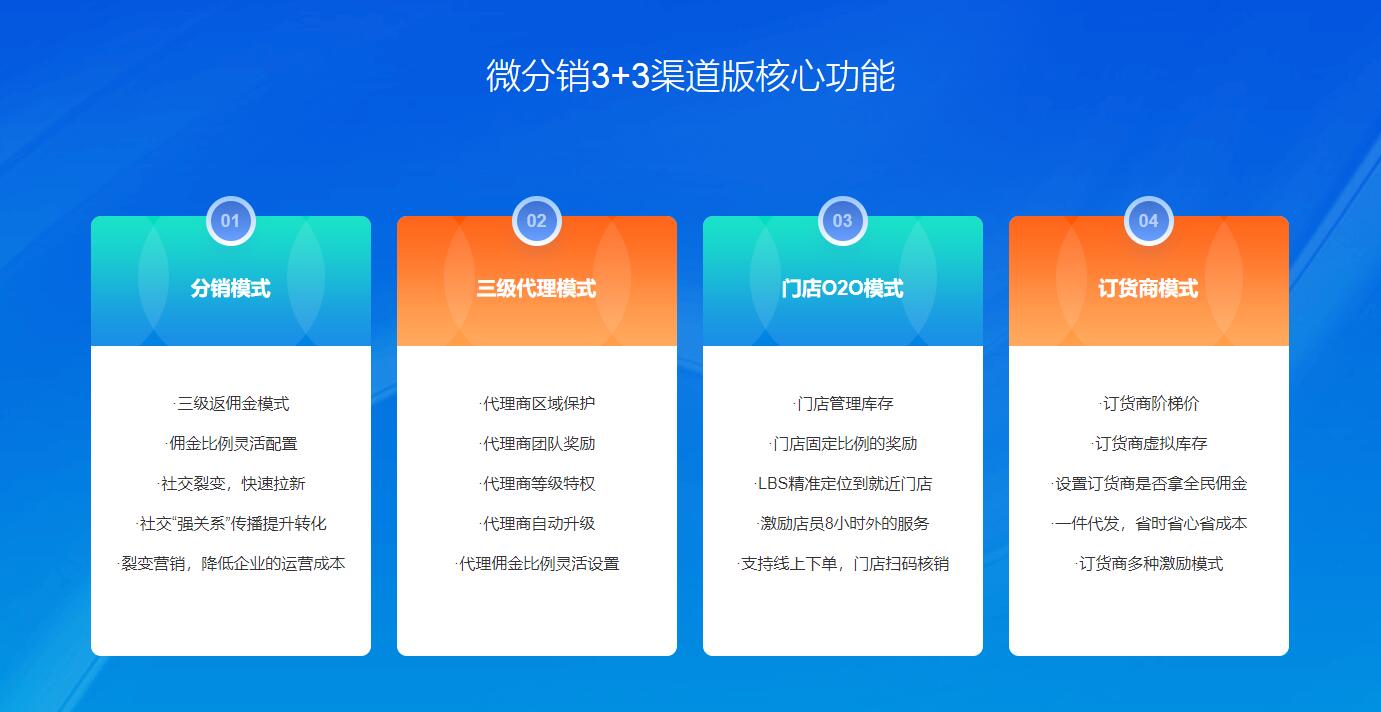 微分销3+3渠道版核心功能

01

分销模式

·三级返佣金模式
·佣金比例灵活配置
·社交裂变，快速拉新
·社交“强关系”传播提升转化
·裂变营销，降低企业的运营成本

02

三级代理模式

·代理商区域保护
·代理商团队奖励
·代理商等级特权
·代理商自动升级
·代理佣金比例灵活设置

03

门店O2O模式

·门店管理库存
·门店固定比例的奖励
·LBS精准定位到就近门店
·激励店员8小时外的服务
·支持线上下单，门店扫码核销

04

订货商模式

·订货商阶梯价
·订货商虚拟库存
·设置订货商是否拿全民佣金
·一件代发，省时省心省成本
·订货商多种激励模式